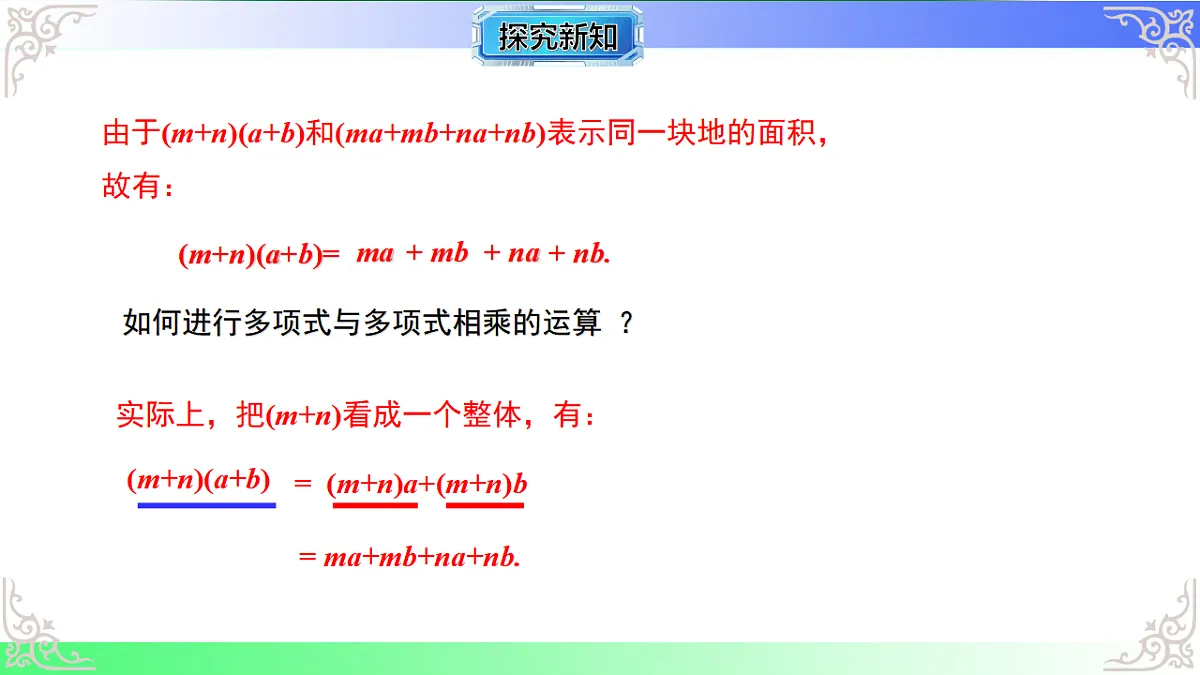 探究新知

由于$(m+n)(a+b)$和$(ma+mb+na+nb)$表示同一块地的面积，故有：

$(m+n)(a+b)= ma + mb + na + nb.$

如何进行多项式与多项式相乘的运算 ？

实际上，把$(m+n)$看成一个整体，有：

$(m+n)(a+b) = (m+n)a+(m+n)b$

$= ma+mb+na+nb.$